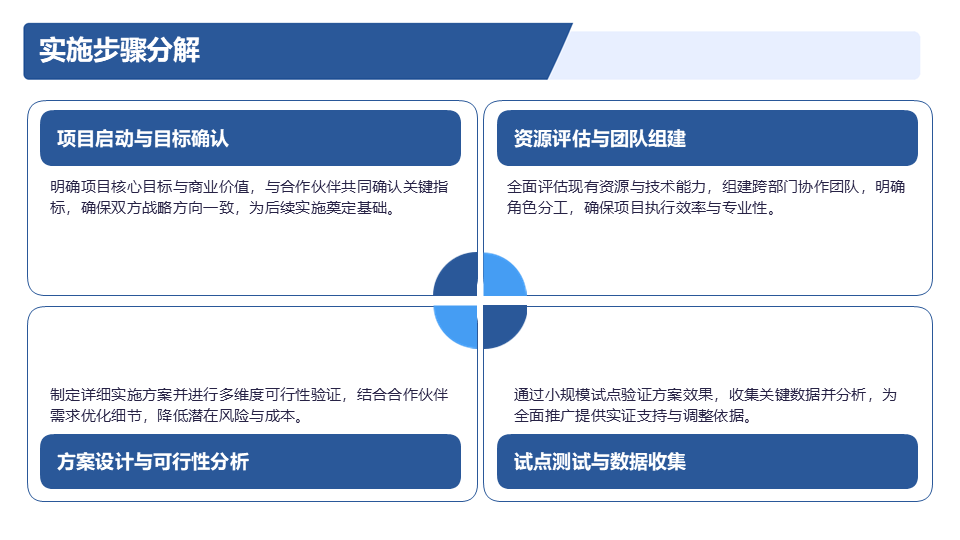 实施步骤分解

项目启动与目标确认

明确项目核心目标与商业价值，与合作伙伴共同确认关键指标，确保双方战略方向一致，为后续实施奠定基础。

资源评估与团队组建

全面评估现有资源与技术能力，组建跨部门协作团队，明确角色分工，确保项目执行效率与专业性。

制定详细实施方案并进行多维度可行性验证，结合合作伙伴需求优化细节，降低潜在风险与成本。

方案设计与可行性分析

通过小规模试点验证方案效果，收集关键数据并分析，为全面推广提供实证支持与调整依据。

试点测试与数据收集